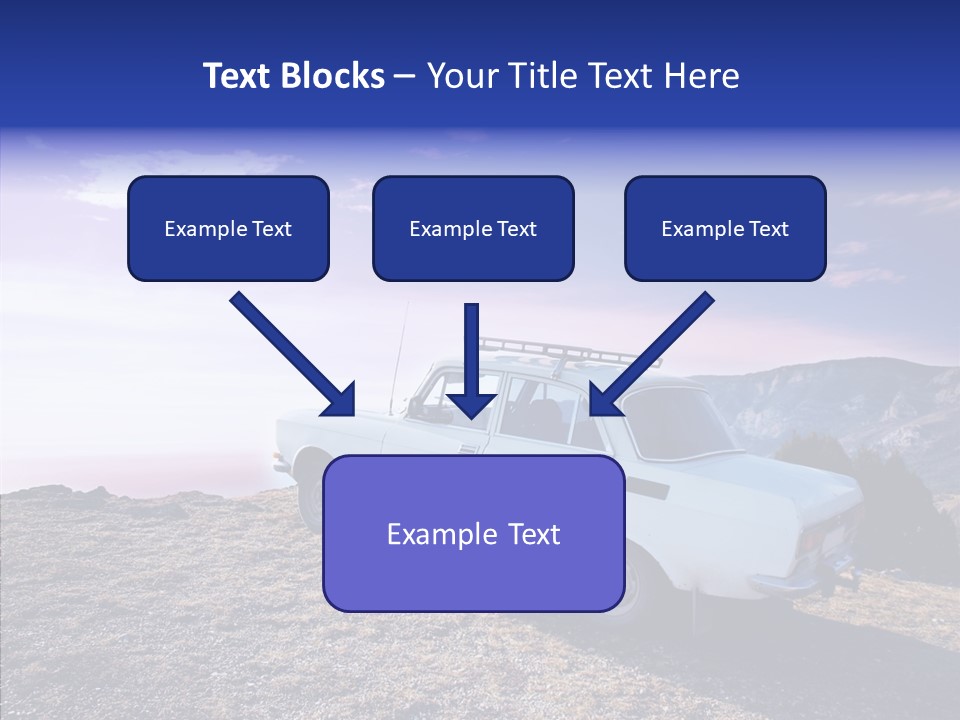 Text Blocks – Your Title Text Here

Example Text

Example Text

Example Text

Example Text